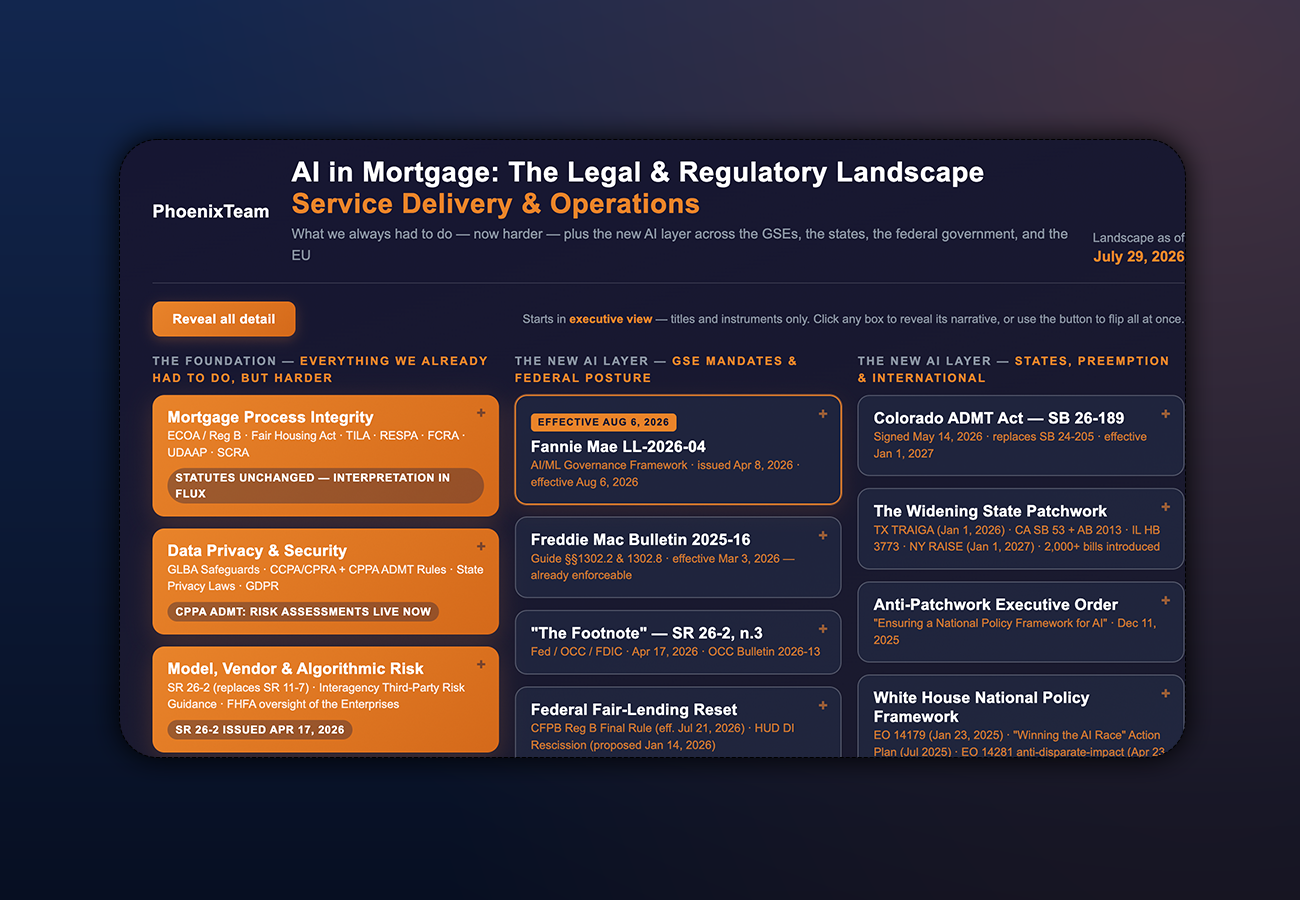 PhoenixTeam

AI in Mortgage: The Legal & Regulatory Landscape
Service Delivery & Operations

What we always had to do — now harder — plus the new AI layer across the GSEs, the states, the federal government, and the EU

Landscape as of
July 29, 2026

Reveal all detail

Starts in executive view — titles and instruments only. Click any box to reveal its narrative, or use the button to flip all at once.

THE FOUNDATION — EVERYTHING WE ALREADY HAD TO DO, BUT HARDER

Mortgage Process Integrity +
ECOA / Reg B · Fair Housing Act · TILA · RESPA · FCRA · UDAAP · SCRA
STATUTES UNCHANGED — INTERPRETATION IN FLUX

Data Privacy & Security +
GLBA Safeguards · CCPA/CPRA + CPPA ADMT Rules · State Privacy Laws · GDPR
CPPA ADMT: RISK ASSESSMENTS LIVE NOW

Model, Vendor & Algorithmic Risk +
SR 26-2 (replaces SR 11-7) · Interagency Third-Party Risk Guidance · FHFA oversight of the Enterprises
SR 26-2 ISSUED APR 17, 2026

THE NEW AI LAYER — GSE MANDATES & FEDERAL POSTURE

EFFECTIVE AUG 6, 2026 +
Fannie Mae LL-2026-04
AI/ML Governance Framework · issued Apr 8, 2026 · effective Aug 6, 2026

Freddie Mac Bulletin 2025-16 +
Guide §§1302.2 & 1302.8 · effective Mar 3, 2026 — already enforceable

"The Footnote" — SR 26-2, n.3 +
Fed / OCC / FDIC · Apr 17, 2026 · OCC Bulletin 2026-13

Federal Fair-Lending Reset +
CFPB Reg B Final Rule (eff. Jul 21, 2026) · HUD DI Rescission (proposed Jan 14, 2026)

THE NEW AI LAYER — STATES, PREEMPTION & INTERNATIONAL

Colorado ADMT Act — SB 26-189 +
Signed May 14, 2026 · replaces SB 24-205 · effective Jan 1, 2027

The Widening State Patchwork +
TX TRAIGA (Jan 1, 2026) · CA SB 53 + AB 2013 · IL HB 3773 · NY RAISE (Jan 1, 2027) · 2,000+ bills introduced

Anti-Patchwork Executive Order +
"Ensuring a National Policy Framework for AI" · Dec 11, 2025

White House National Policy Framework +
EO 14179 (Jan 23, 2025) · "Winning the AI Race" Action Plan (Jul 2025) · EO 14281 anti-disparate-impact (Apr 23